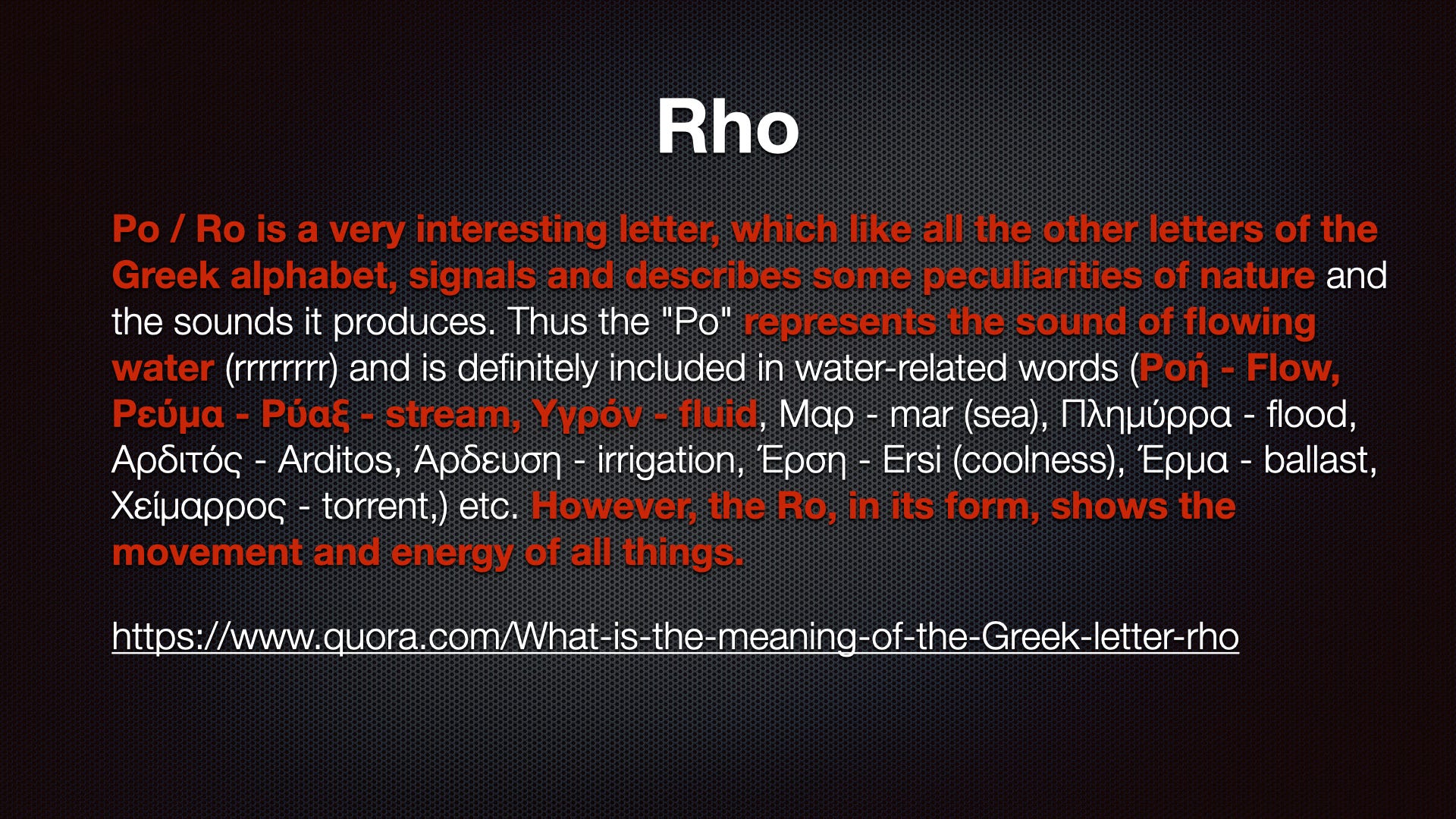 Rho

Ρο / Ro is a very interesting letter, which like all the other letters of the Greek alphabet, signals and describes some peculiarities of nature and the sounds it produces. Thus the "Ρο" represents the sound of flowing water (rrrrrrrr) and is definitely included in water-related words (Ροή - Flow, Ρεύμα - Ρύαξ - stream, Υγρόν - fluid, Μαρ - mar (sea), Πλημύρρα - flood, Αρδιτός - Arditos, Άρδευση - irrigation, Έρση - Ersi (coolness), Έρμα - ballast, Χείμαρρος - torrent,) etc. However, the Ro, in its form, shows the movement and energy of all things.

https://www.quora.com/What-is-the-meaning-of-the-Greek-letter-rho